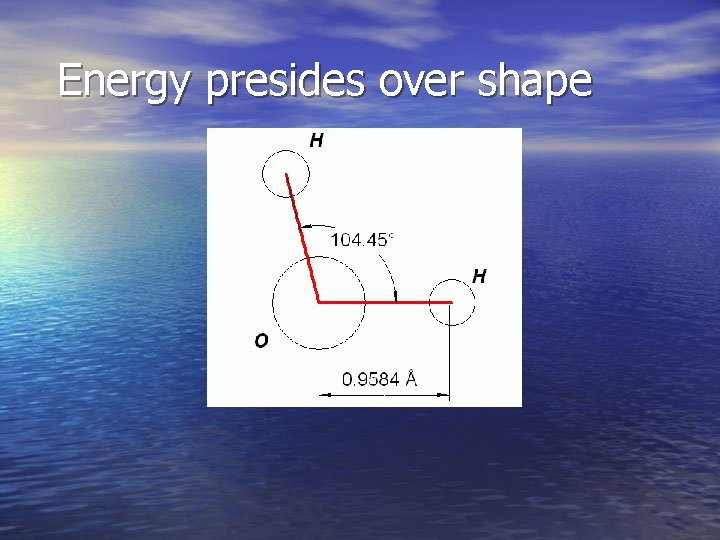 Energy presides over shape

H

104.45°

H

O

0.9584 Å